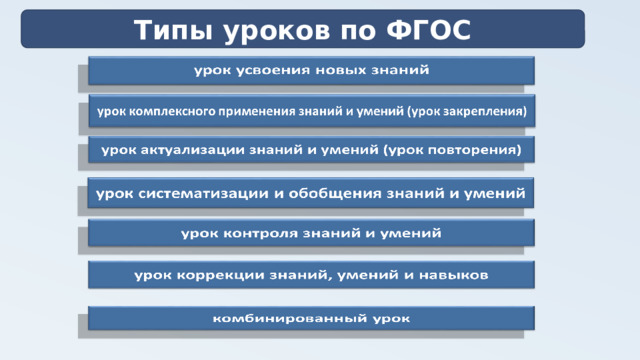 Типы уроков по ФГОС

урок усвоения новых знаний

урок комплексного применения знаний и умений (урок закрепления)

урок актуализации знаний и умений (урок повторения)

урок систематизации и обобщения знаний и умений

урок контроля знаний и умений

урок коррекции знаний, умений и навыков

комбинированный урок